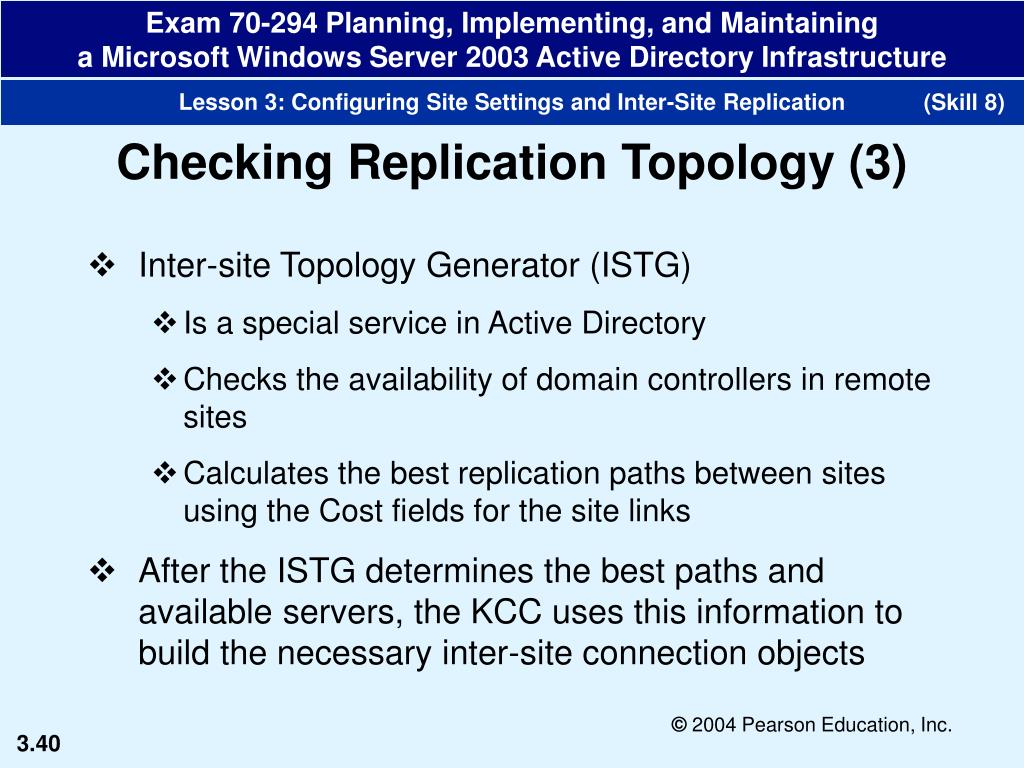 Exam 70-294 Planning, Implementing, and Maintaining a Microsoft Windows Server 2003 Active Directory Infrastructure

Lesson 3: Configuring Site Settings and Inter-Site Replication (Skill 8)

Checking Replication Topology (3)

❖ Inter-site Topology Generator (ISTG)

❖ Is a special service in Active Directory

❖ Checks the availability of domain controllers in remote sites

❖ Calculates the best replication paths between sites using the Cost fields for the site links

❖ After the ISTG determines the best paths and available servers, the KCC uses this information to build the necessary inter-site connection objects

© 2004 Pearson Education, Inc.

3.40